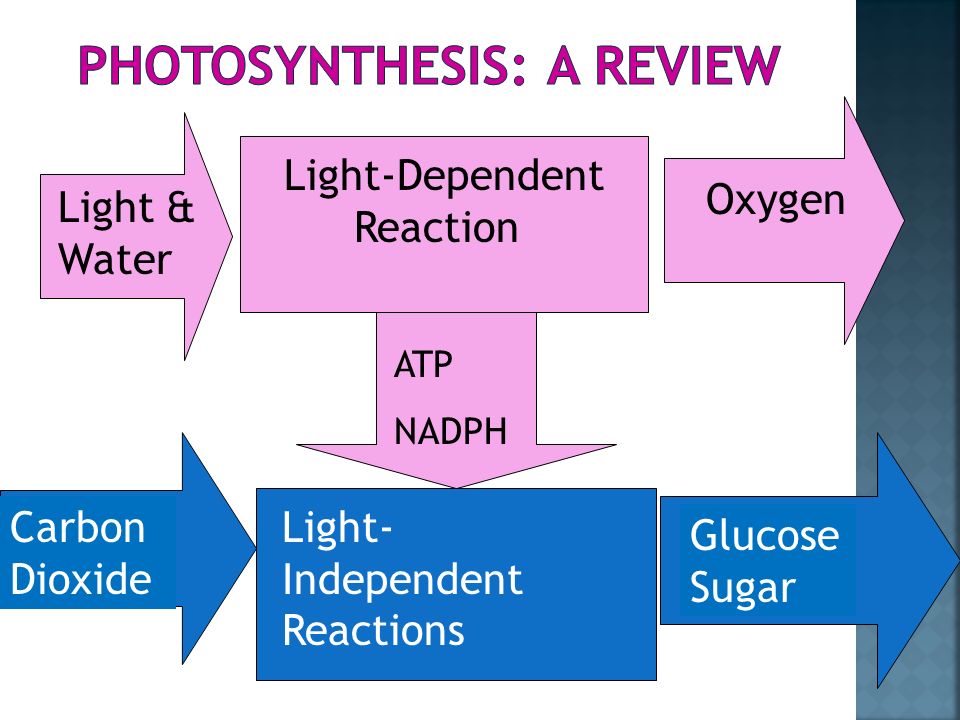 PHOTOSYNTHESIS: A REVIEW

Light & Water

Light-Dependent Reaction

Oxygen

ATP

NADPH

Carbon Dioxide

Light-Independent Reactions

Glucose Sugar